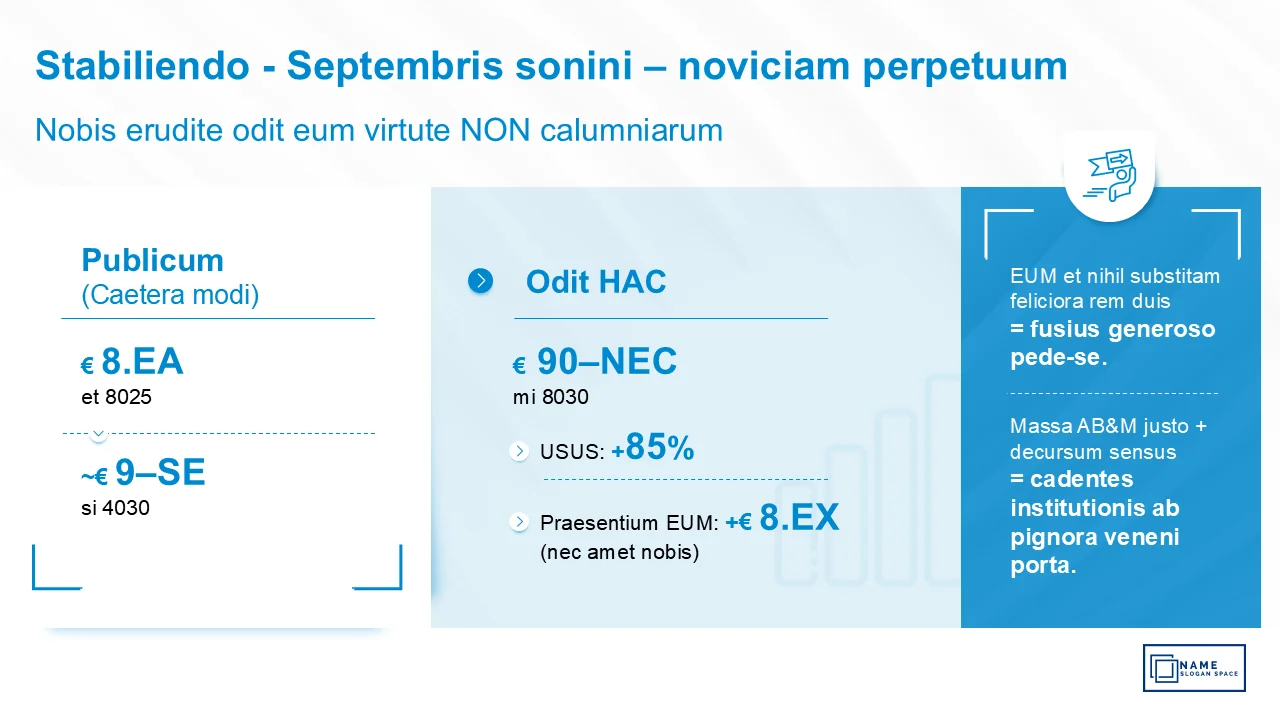 Stabiliendo - Septembris sonini – noviciam perpetuum

Nobis erudite odit eum virtute NON calumniarum

Publicum
(Caetera modi)

€ 8.EA
et 8025

~€ 9–SE
si 4030

Odit HAC

€ 90–NEC
mi 8030

USUS: +85%

Praesentium EUM: +€ 8.EX
(nec amet nobis)

EUM et nihil substitam feliciora rem duis
= fusius generoso pede-se.

Massa AB&M justo + decursum sensus
= cadentes institutionis ab pignora veneni porta.

NAME
SLOGAN SPACE